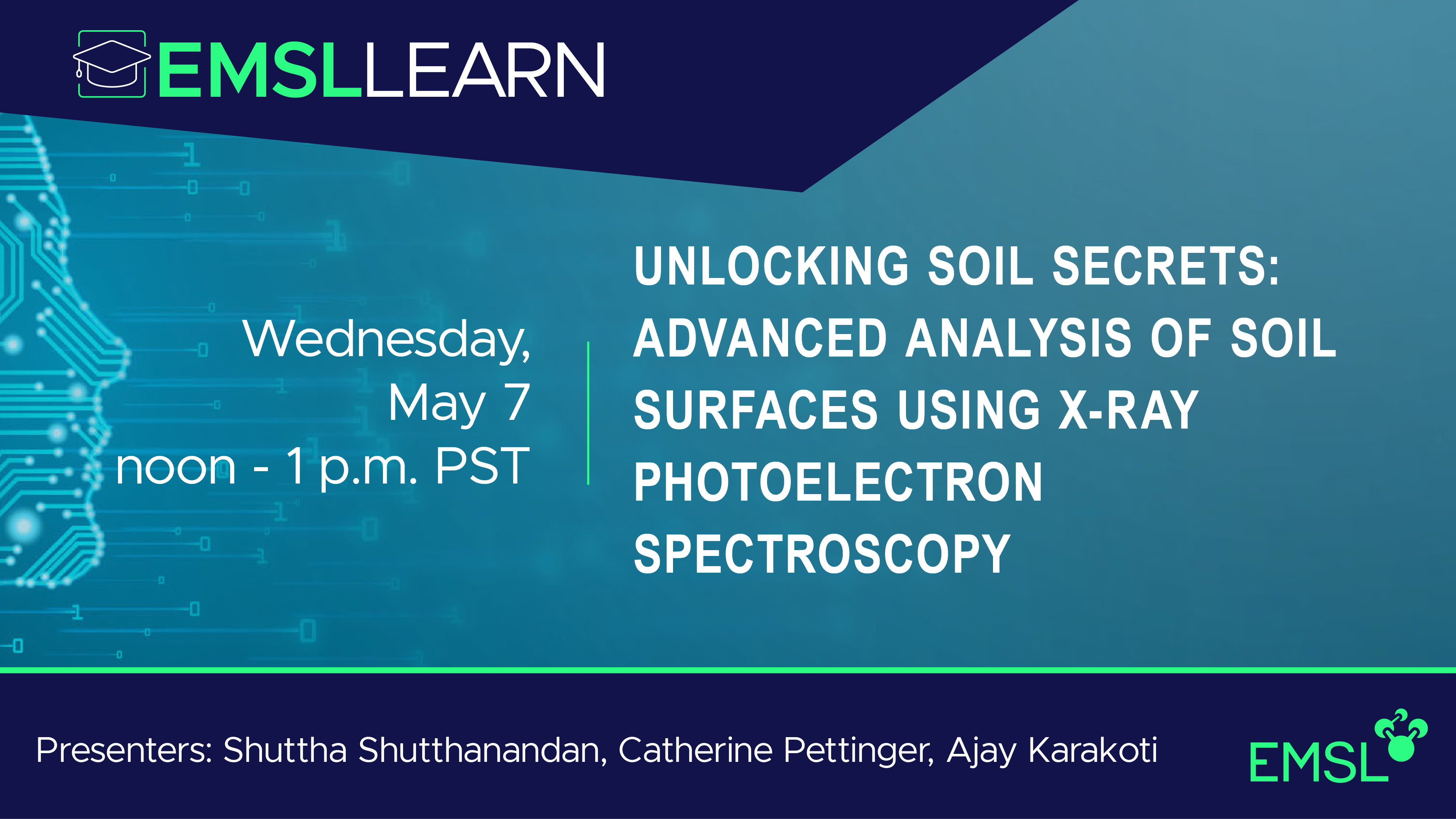 EMSLLEARN

Wednesday, May 7 noon - 1 p.m. PST

UNLOCKING SOIL SECRETS: ADVANCED ANALYSIS OF SOIL SURFACES USING X-RAY PHOTOELECTRON SPECTROSCOPY

Presenters: Shuttha Shutthanandan, Catherine Pettinger, Ajay Karakoti

EMSL